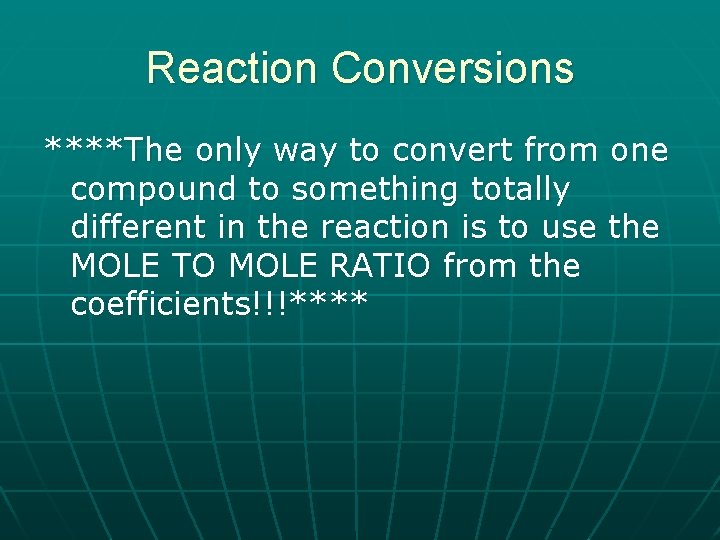 Reaction Conversions

****The only way to convert from one compound to something totally different in the reaction is to use the MOLE TO MOLE RATIO from the coefficients!!!****